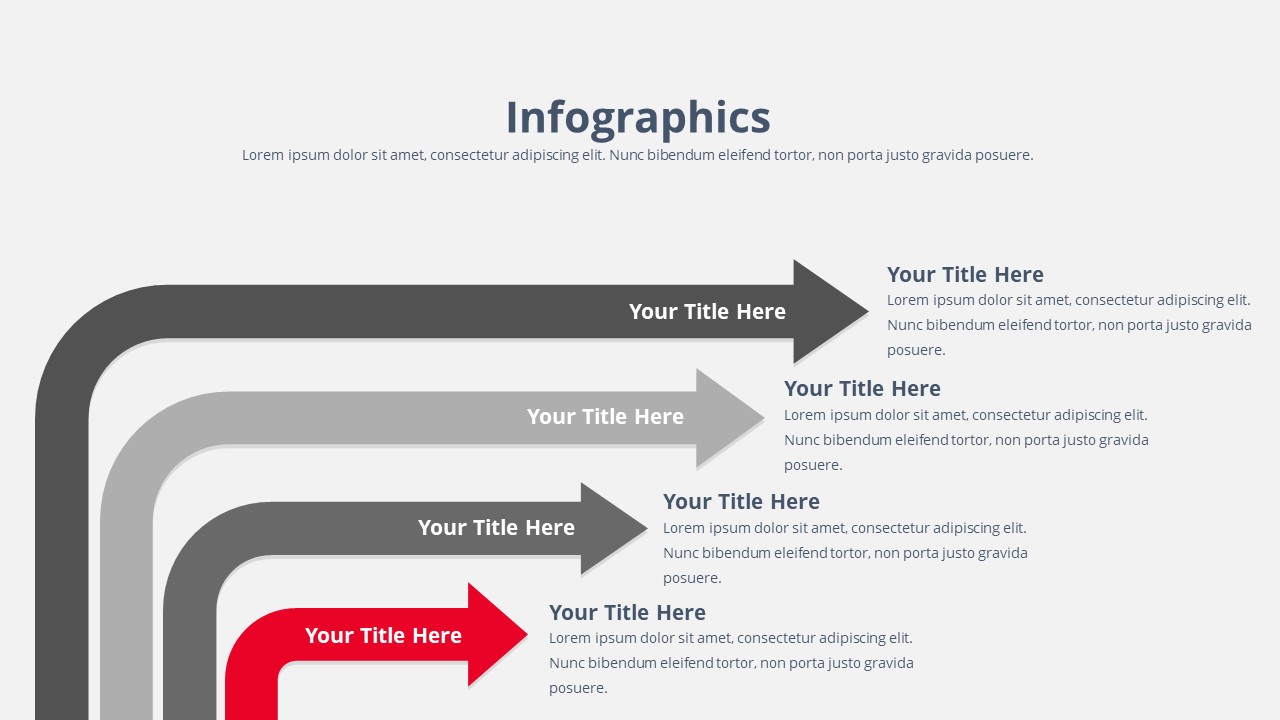 Infographics

Lorem ipsum dolor sit amet, consectetur adipiscing elit. Nunc bibendum eleifend tortor, non porta justo gravida posuere.

Your Title Here

Your Title Here

Lorem ipsum dolor sit amet, consectetur adipiscing elit. Nunc bibendum eleifend tortor, non porta justo gravida posuere.

Your Title Here

Your Title Here

Lorem ipsum dolor sit amet, consectetur adipiscing elit. Nunc bibendum eleifend tortor, non porta justo gravida posuere.

Your Title Here

Your Title Here

Lorem ipsum dolor sit amet, consectetur adipiscing elit. Nunc bibendum eleifend tortor, non porta justo gravida posuere.

Your Title Here

Your Title Here

Lorem ipsum dolor sit amet, consectetur adipiscing elit. Nunc bibendum eleifend tortor, non porta justo gravida posuere.